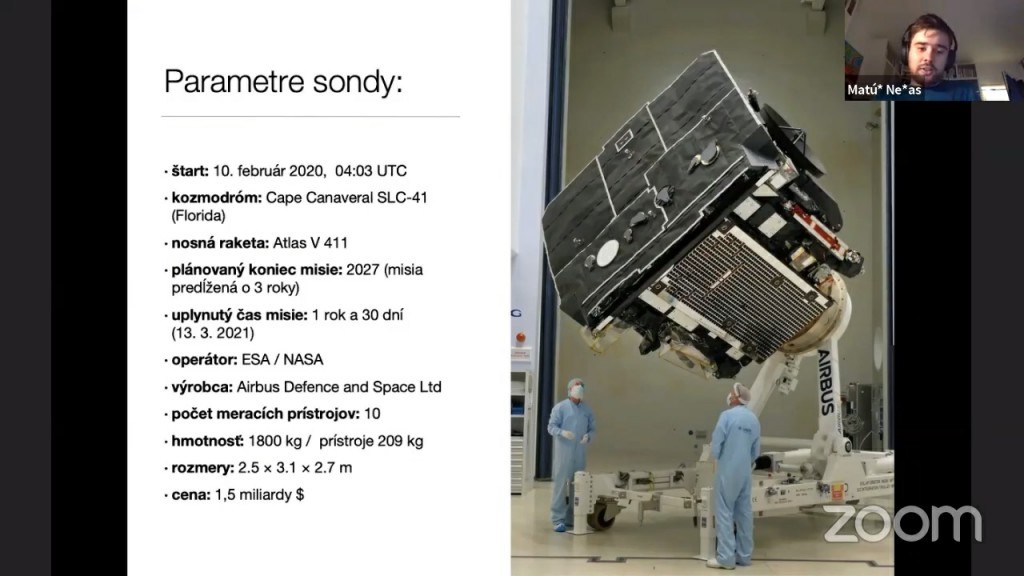 Parametre sondy:

• štart: 10. február 2020, 04:03 UTC
• kozmodróm: Cape Canaveral SLC-41 (Florida)
• nosná raketa: Atlas V 411
• plánovaný koniec misie: 2027 (misia predĺžená o 3 roky)
• uplynutý čas misie: 1 rok a 30 dní (13. 3. 2021)
• operátor: ESA / NASA
• výrobca: Airbus Defence and Space Ltd
• počet meracích prístrojov: 10
• hmotnosť: 1800 kg / prístroje 209 kg
• rozmery: 2.5 × 3.1 × 2.7 m
• cena: 1,5 miliardy $

AIRBUS

Matú* Ne*as

zoom